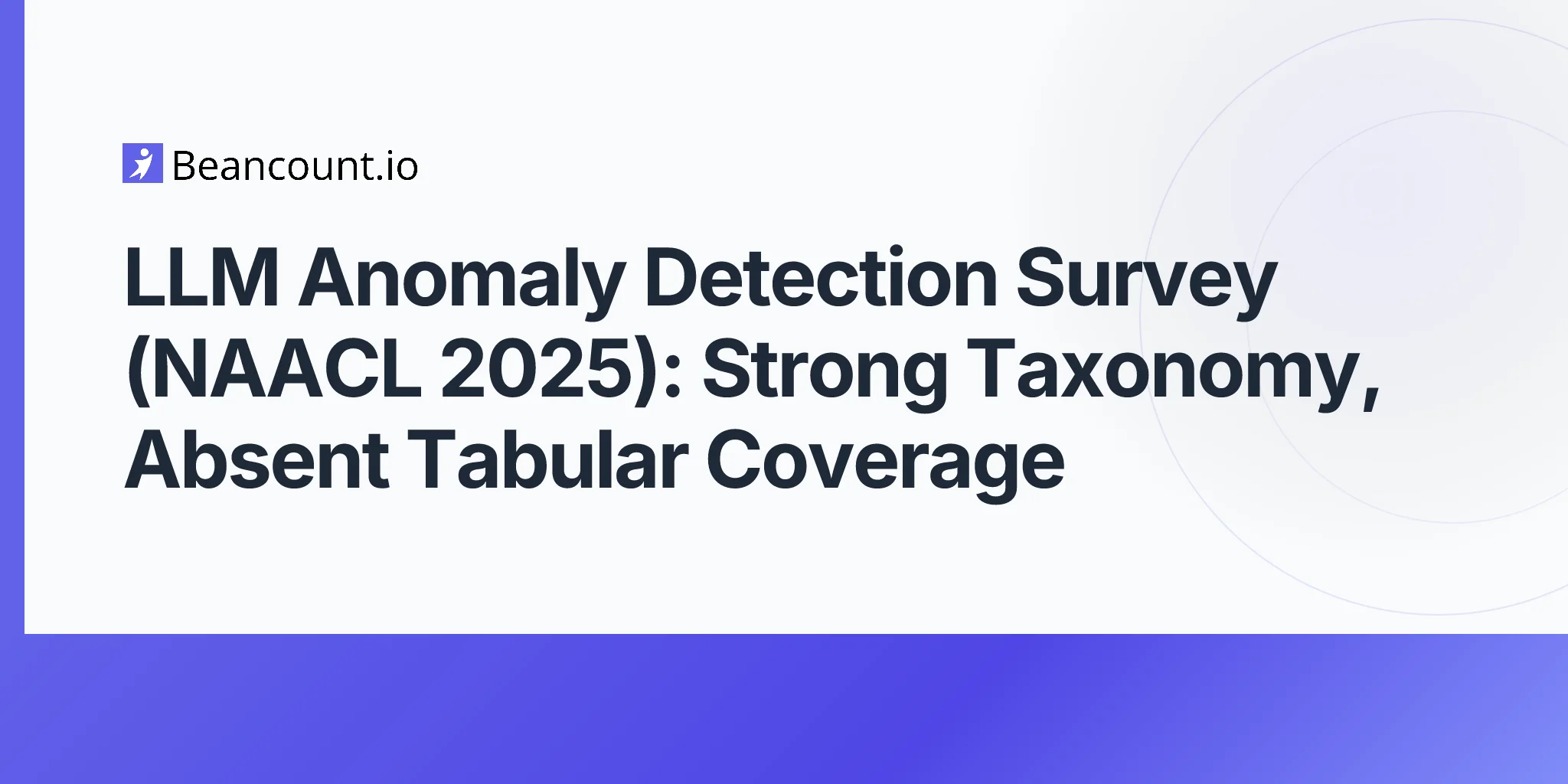 Beancount.io

LLM Anomaly Detection Survey (NAACL 2025): Strong Taxonomy, Absent Tabular Coverage